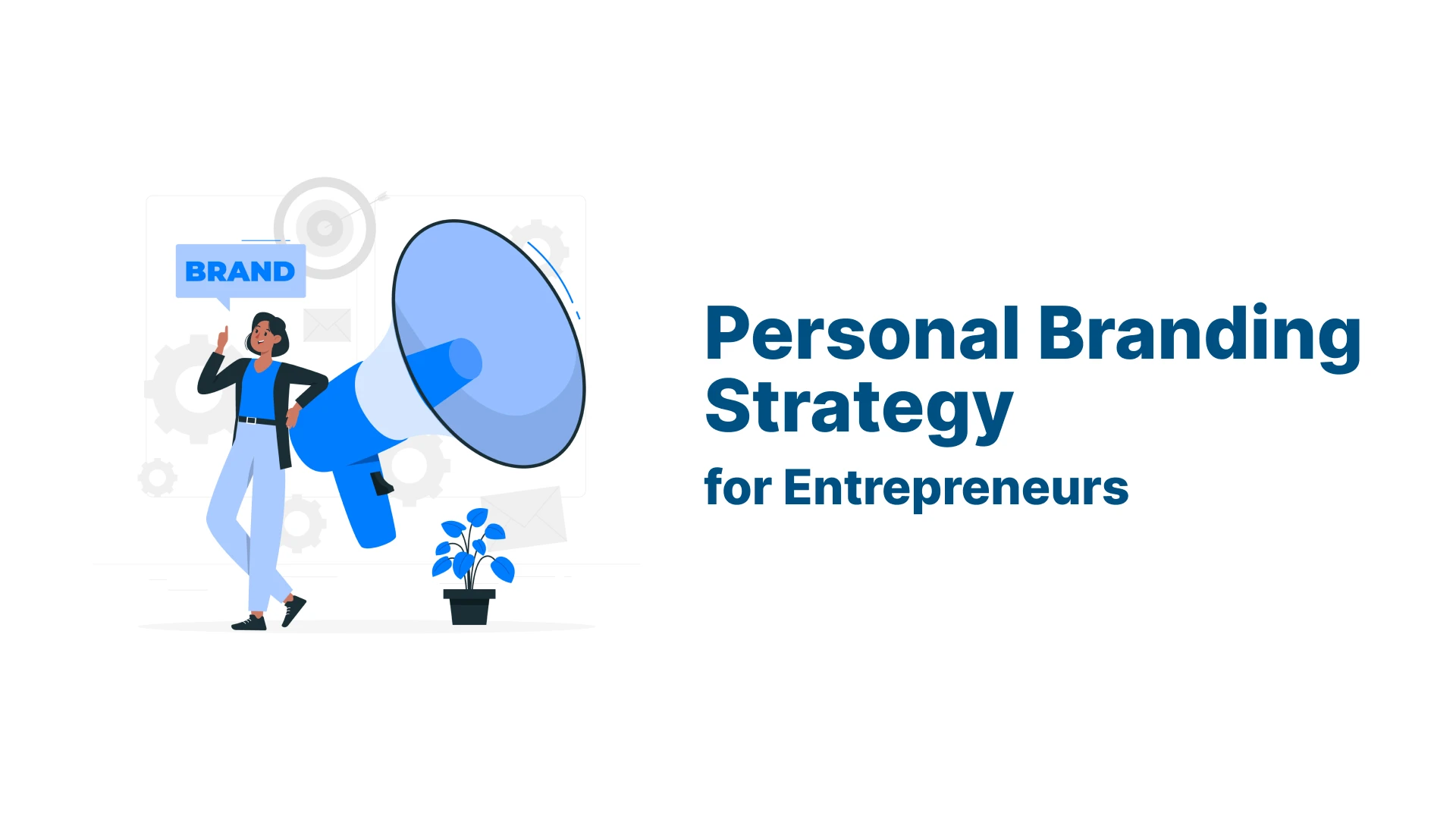 BRAND

Personal Branding Strategy

for Entrepreneurs